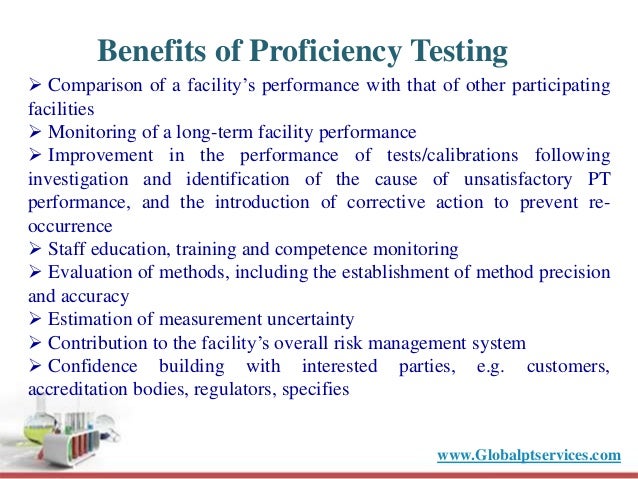 Benefits of Proficiency Testing

➢ Comparison of a facility's performance with that of other participating facilities
➢ Monitoring of a long-term facility performance
➢ Improvement in the performance of tests/calibrations following investigation and identification of the cause of unsatisfactory PT performance, and the introduction of corrective action to prevent re-occurrence
➢ Staff education, training and competence monitoring
➢ Evaluation of methods, including the establishment of method precision and accuracy
➢ Estimation of measurement uncertainty
➢ Contribution to the facility's overall risk management system
➢ Confidence building with interested parties, e.g. customers, accreditation bodies, regulators, specifies

www.Globalptservices.com